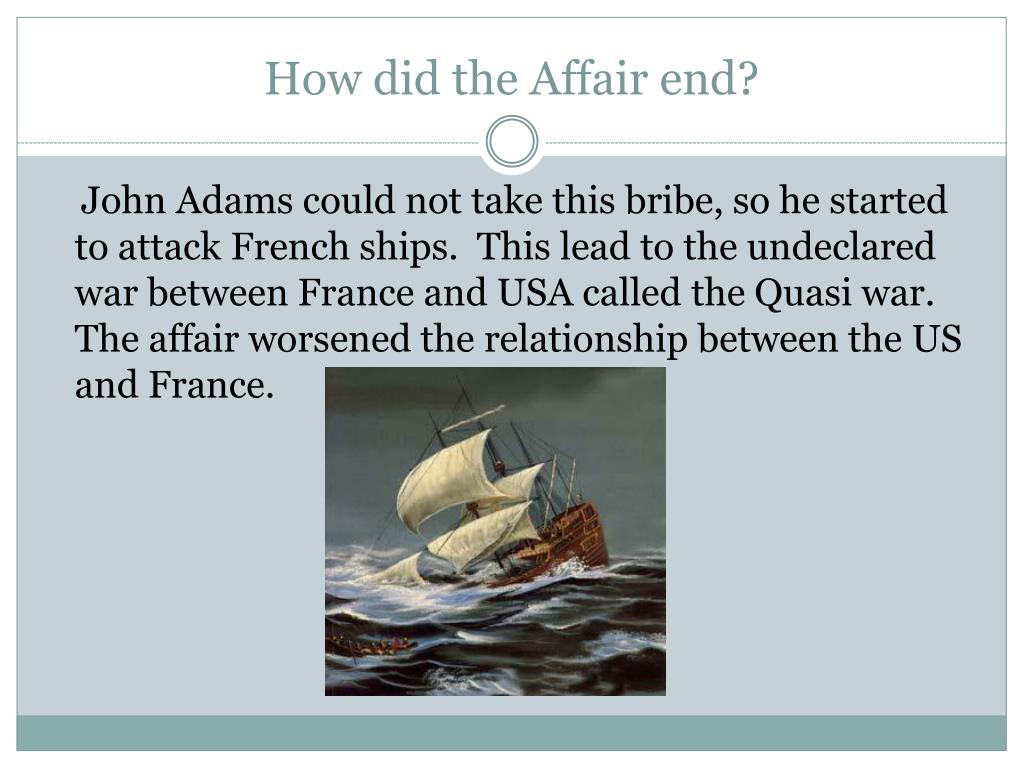 How did the Affair end?

John Adams could not take this bribe, so he started to attack French ships. This lead to the undeclared war between France and USA called the Quasi war. The affair worsened the relationship between the US and France.